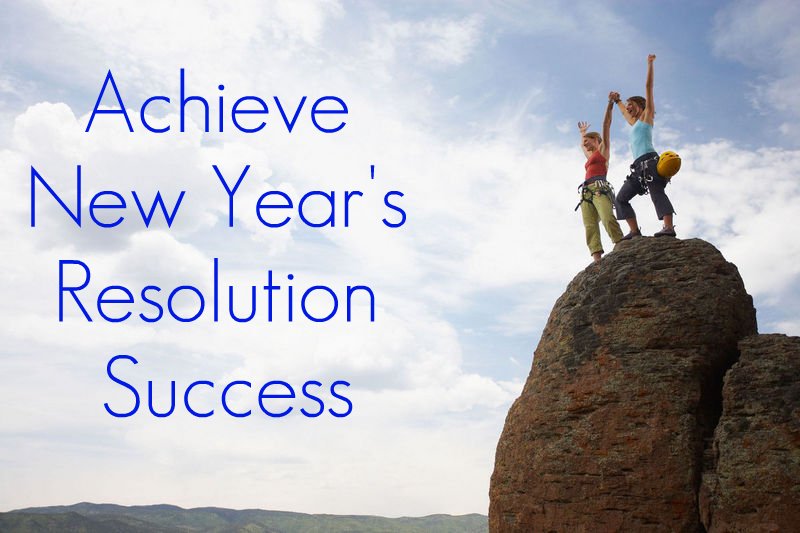 Achieve
New Year's
Resolution
Success